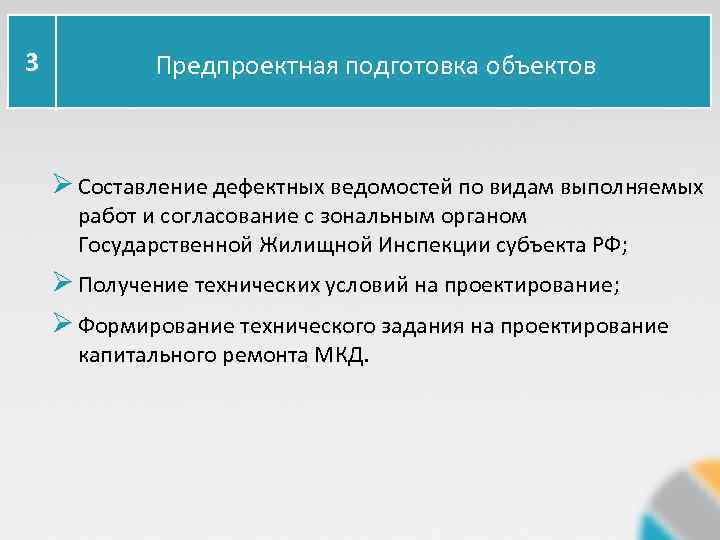 3

Предпроектная подготовка объектов

➢ Составление дефектных ведомостей по видам выполняемых работ и согласование с зональным органом Государственной Жилищной Инспекции субъекта РФ;

➢ Получение технических условий на проектирование;

➢ Формирование технического задания на проектирование капитального ремонта МКД.